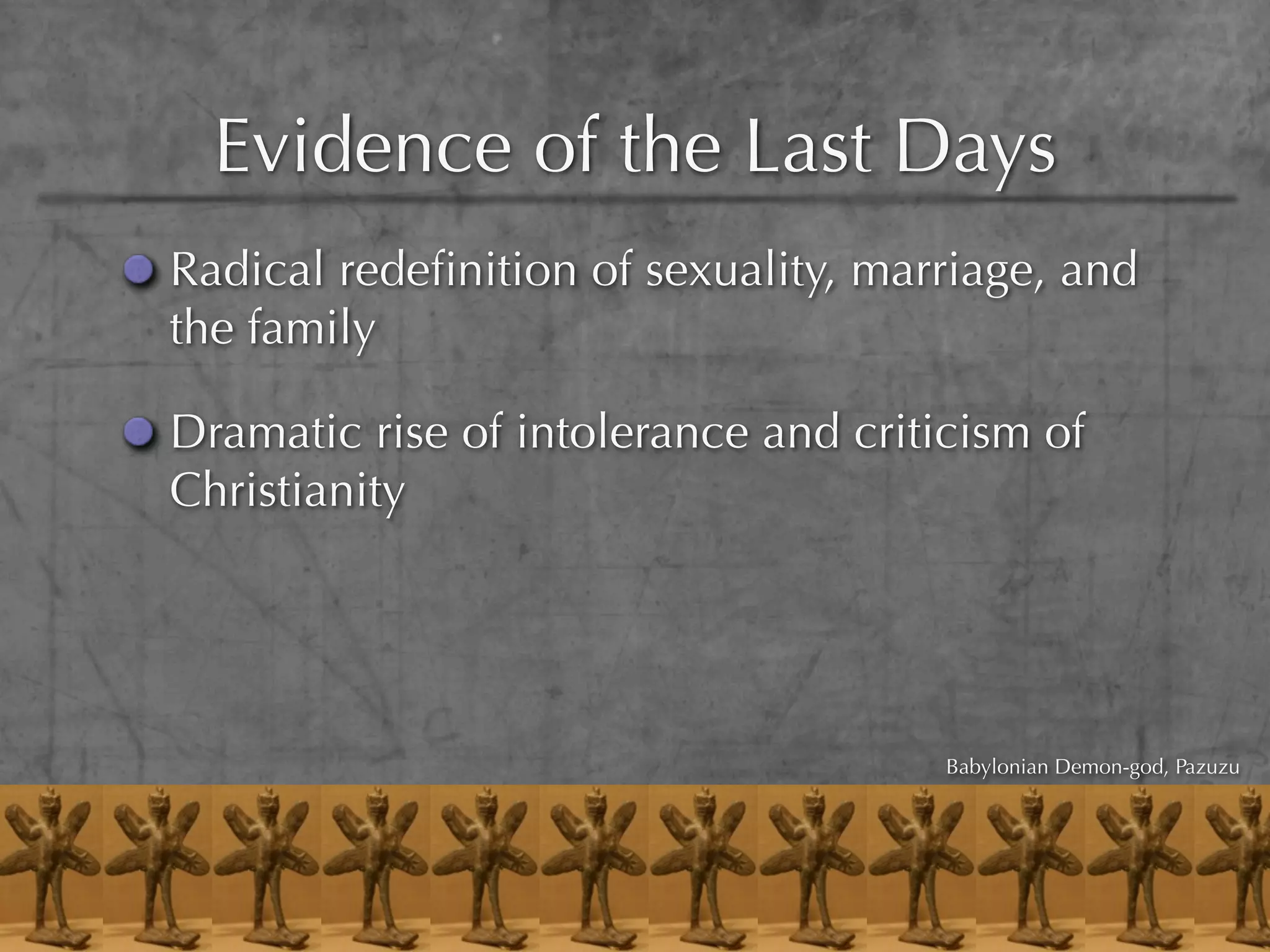 Evidence of the Last Days

Radical redefinition of sexuality, marriage, and the family

Dramatic rise of intolerance and criticism of Christianity

Babylonian Demon-god, Pazuzu